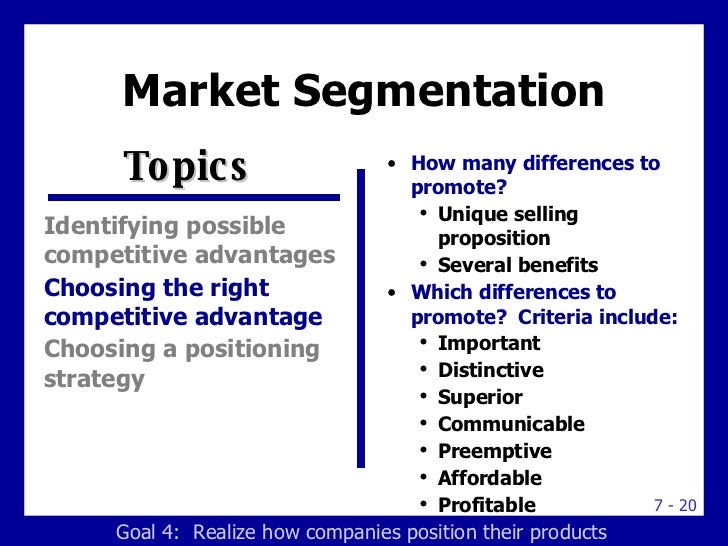 Market Segmentation

Topics

Identifying possible competitive advantages

Choosing the right competitive advantage

Choosing a positioning strategy

• How many differences to promote?
  • Unique selling proposition
  • Several benefits
• Which differences to promote? Criteria include:
  • Important
  • Distinctive
  • Superior
  • Communicable
  • Preemptive
  • Affordable
  • Profitable

7 - 20

Goal 4: Realize how companies position their products